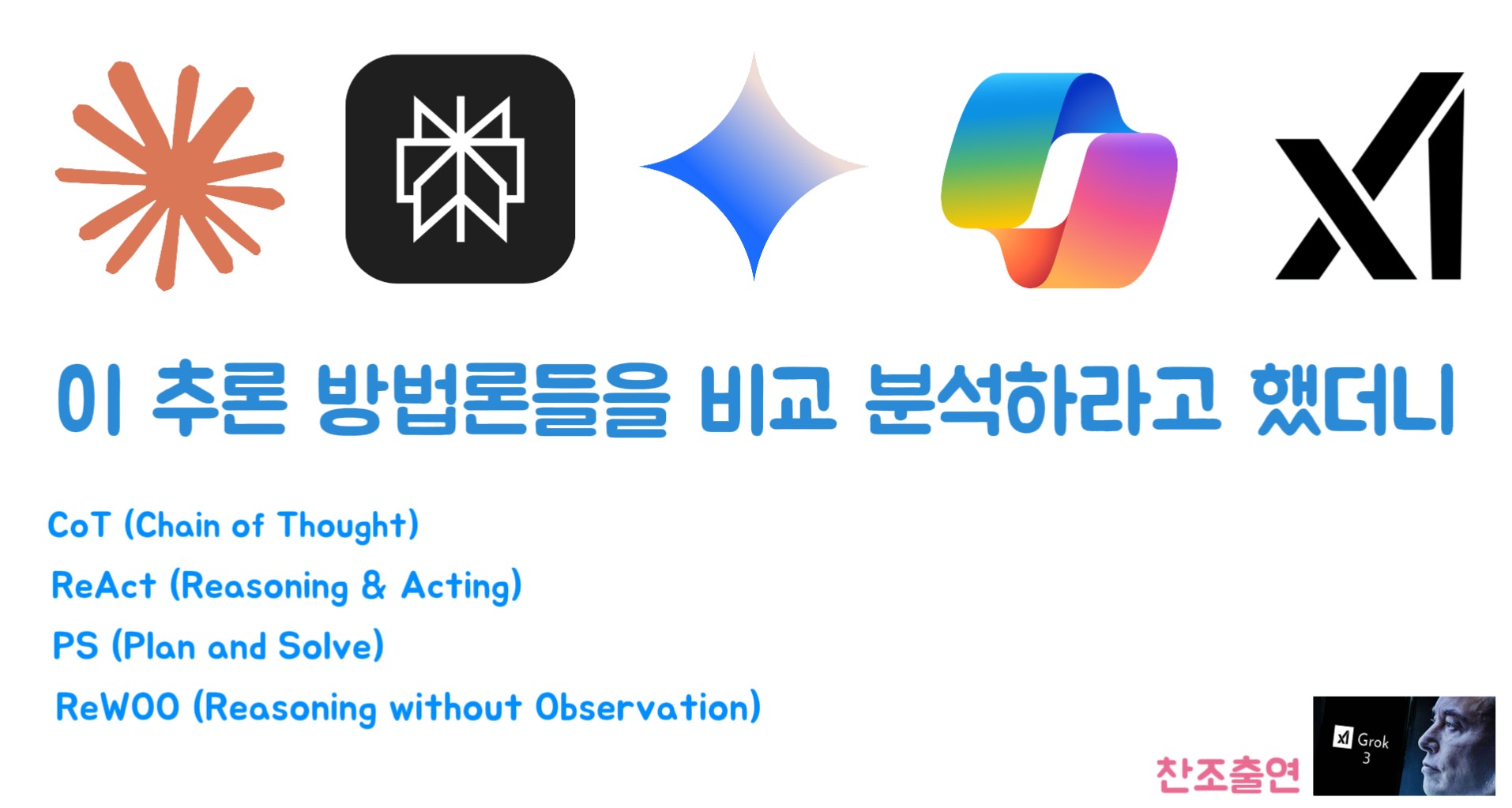 이 추론 방법론들을 비교 분석하라고 했더니

CoT (Chain of Thought)

ReAct (Reasoning & Acting)

PS (Plan and Solve)

ReWOO (Reasoning without Observation)

찬조출연

Grok 3